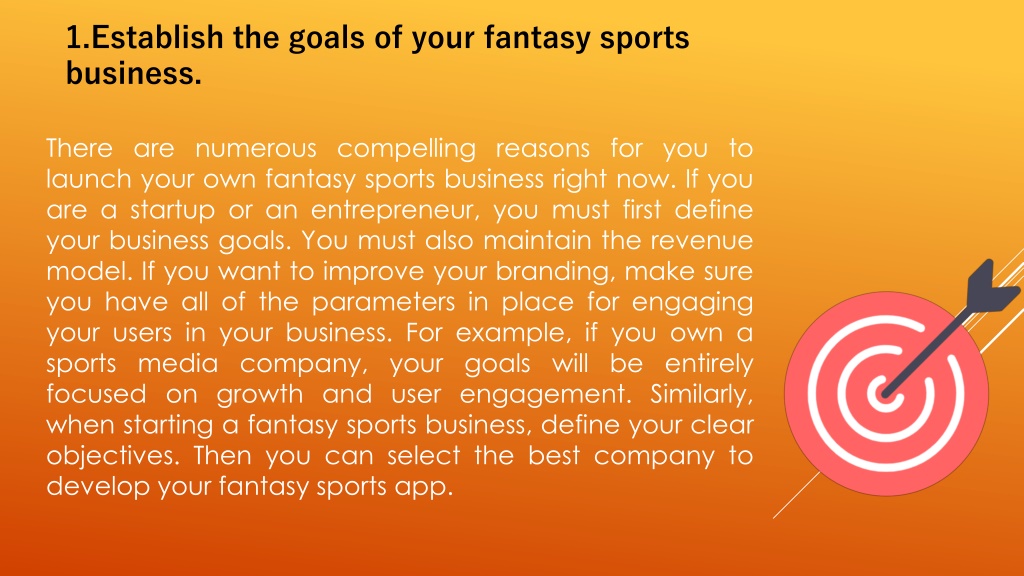 1.Establish the goals of your fantasy sports business.

There are numerous compelling reasons for you to launch your own fantasy sports business right now. If you are a startup or an entrepreneur, you must first define your business goals. You must also maintain the revenue model. If you want to improve your branding, make sure you have all of the parameters in place for engaging your users in your business. For example, if you own a sports media company, your goals will be entirely focused on growth and user engagement. Similarly, when starting a fantasy sports business, define your clear objectives. Then you can select the best company to develop your fantasy sports app.